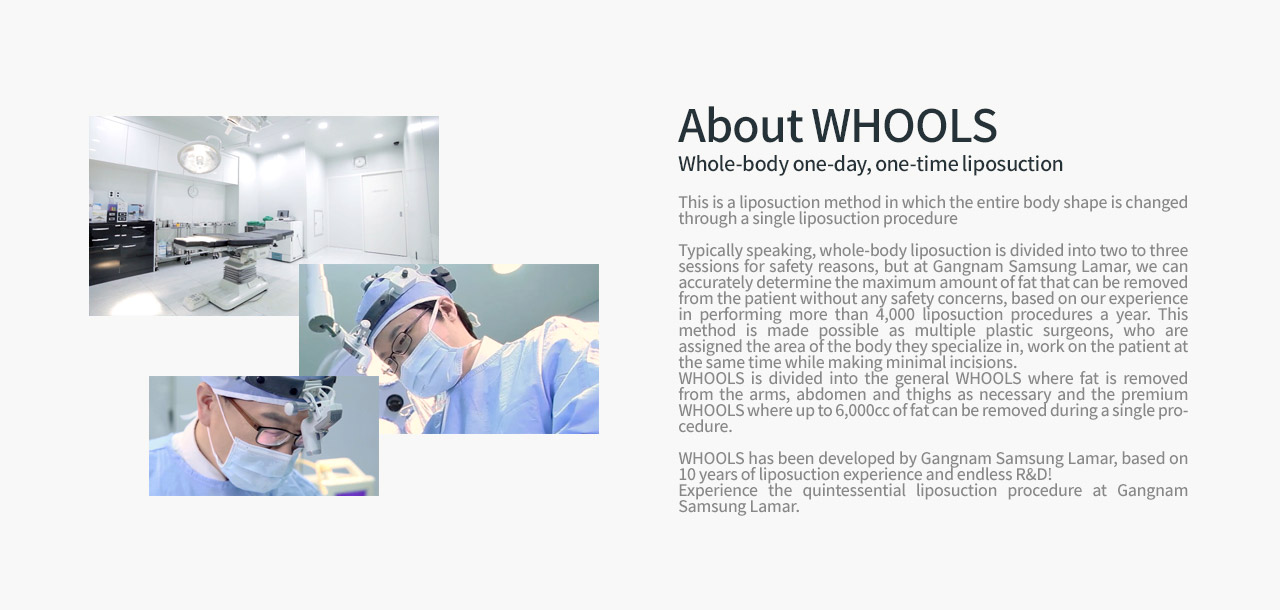 About WHOOLS

Whole-body one-day, one-time liposuction

This is a liposuction method in which the entire body shape is changed through a single liposuction procedure

Typically speaking, whole-body liposuction is divided into two to three sessions for safety reasons, but at Gangnam Samsung Lamar, we can accurately determine the maximum amount of fat that can be removed from the patient without any safety concerns, based on our experience in performing more than 4,000 liposuction procedures a year. This method is made possible as multiple plastic surgeons, who are assigned the area of the body they specialize in, work on the patient at the same time while making minimal incisions.
WHOOLS is divided into the general WHOOLS where fat is removed from the arms, abdomen and thighs as necessary and the premium WHOOLS where up to 6,000cc of fat can be removed during a single procedure.

WHOOLS has been developed by Gangnam Samsung Lamar, based on 10 years of liposuction experience and endless R&D!
Experience the quintessential liposuction procedure at Gangnam Samsung Lamar.